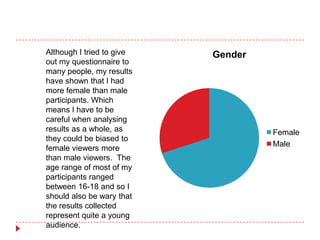 Although I tried to give out my questionnaire to many people, my results have shown that I had more female than male participants. Which means I have to be careful when analysing results as a whole, as they could be biased to female viewers more than male viewers. The age range of most of my participants ranged between 16-18 and so I should also be wary that the results collected represent quite a young audience.

Gender

Female
Male